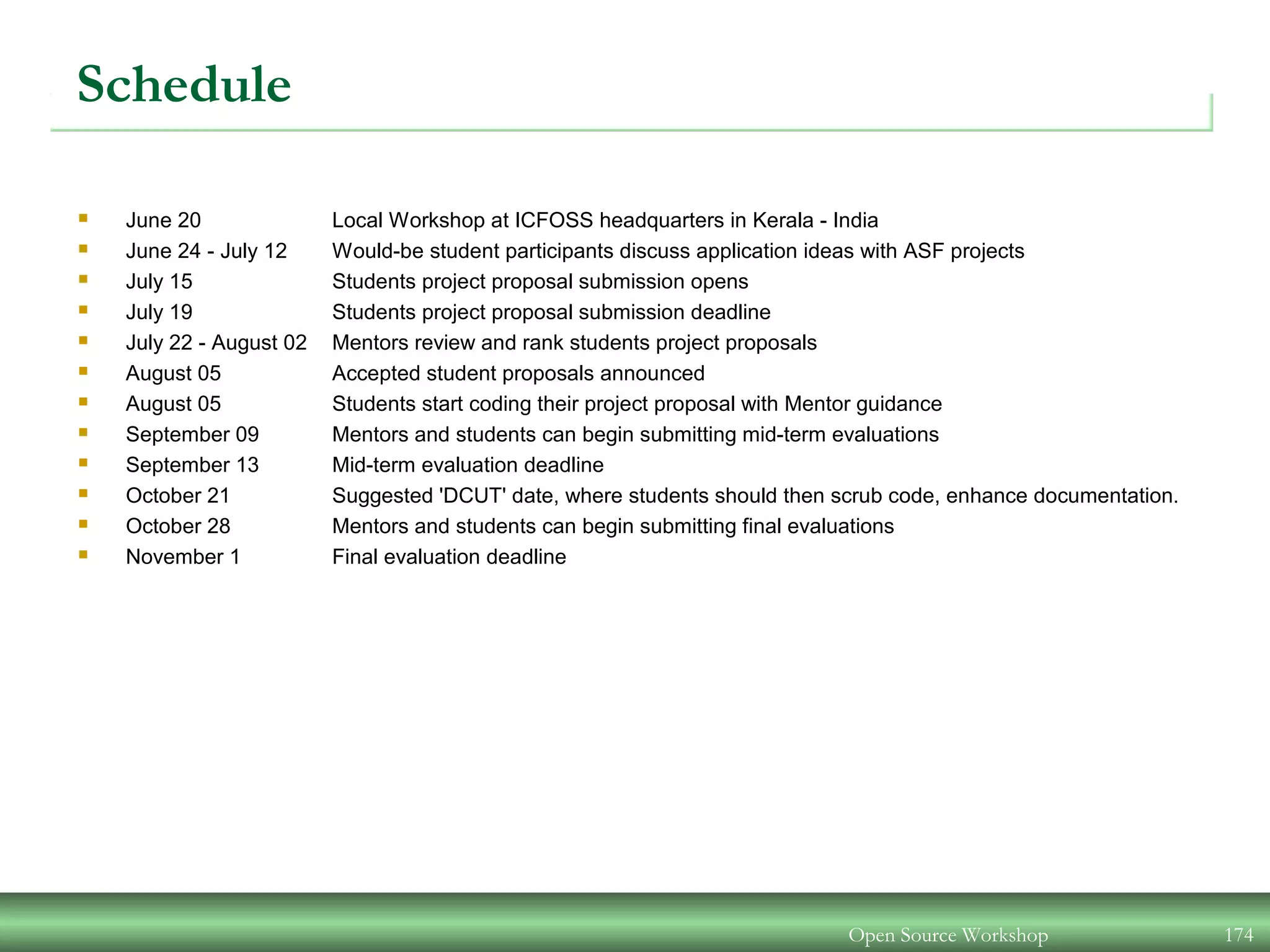 Schedule

- June 20 Local Workshop at ICFOSS headquarters in Kerala - India
- June 24 - July 12 Would-be student participants discuss application ideas with ASF projects
- July 15 Students project proposal submission opens
- July 19 Students project proposal submission deadline
- July 22 - August 02 Mentors review and rank students project proposals
- August 05 Accepted student proposals announced
- August 05 Students start coding their project proposal with Mentor guidance
- September 09 Mentors and students can begin submitting mid-term evaluations
- September 13 Mid-term evaluation deadline
- October 21 Suggested 'DCUT' date, where students should then scrub code, enhance documentation.
- October 28 Mentors and students can begin submitting final evaluations
- November 1 Final evaluation deadline

Open Source Workshop 174